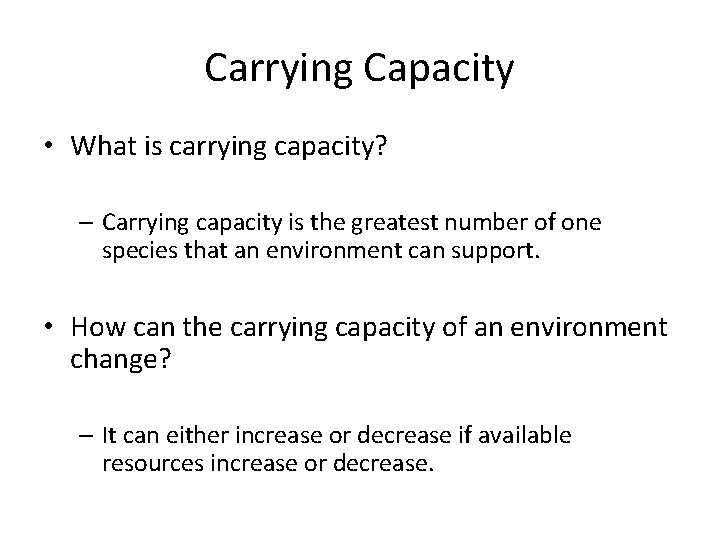 Carrying Capacity

• What is carrying capacity?

– Carrying capacity is the greatest number of one species that an environment can support.

• How can the carrying capacity of an environment change?

– It can either increase or decrease if available resources increase or decrease.